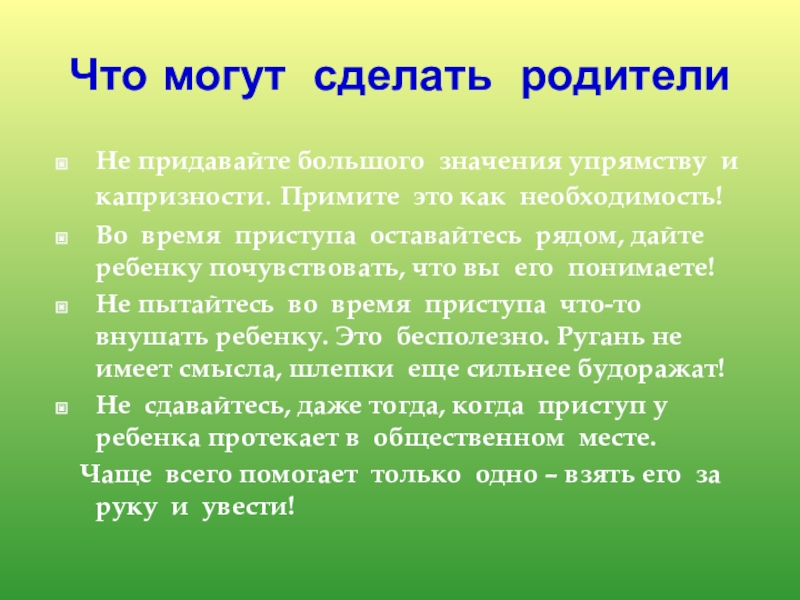 Что могут сделать родители

Не придавайте большого значения упрямству и капризности. Примите это как необходимость!

Во время приступа оставайтесь рядом, дайте ребенку почувствовать, что вы его понимаете!

Не пытайтесь во время приступа что-то внушать ребенку. Это бесполезно. Ругань не имеет смысла, шлепки еще сильнее будоражат!

Не сдавайтесь, даже тогда, когда приступ у ребенка протекает в общественном месте.

Чаще всего помогает только одно – взять его за руку и увести!